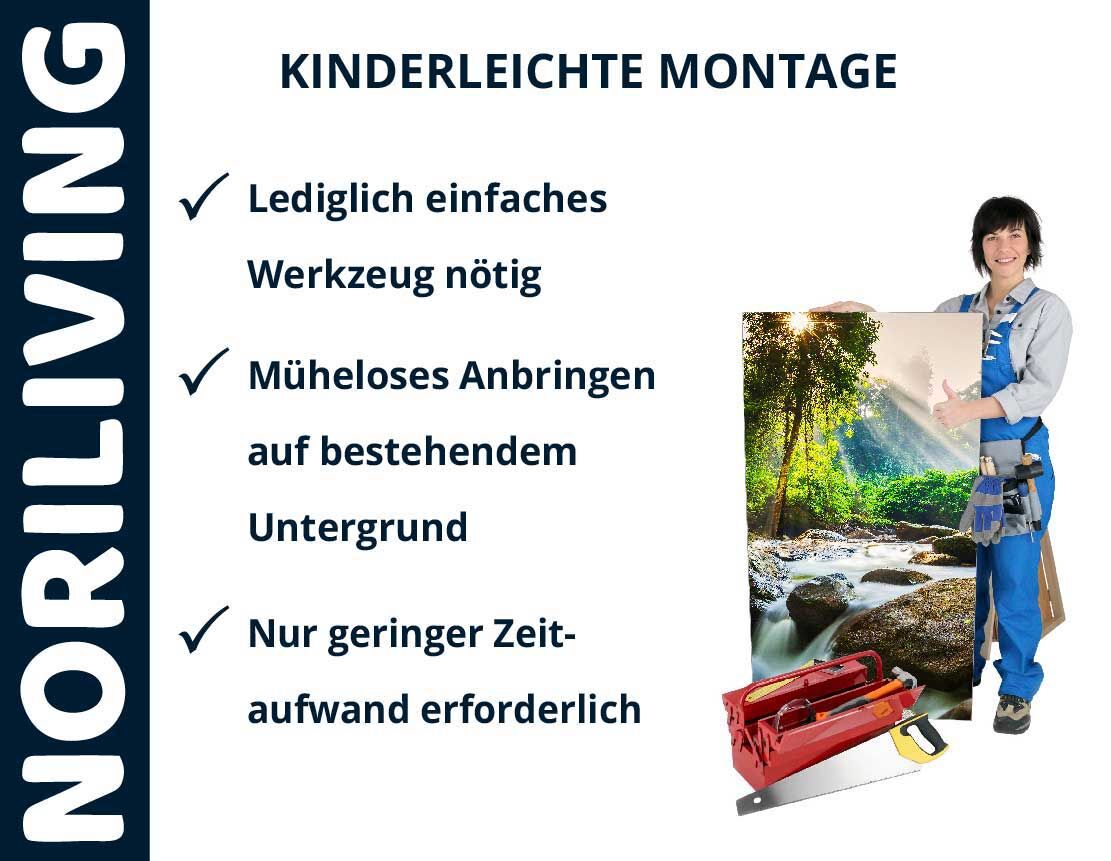 NORILIVING

KINDERLEICHTE MONTAGE

✓ Lediglich einfaches Werkzeug nötig

✓ Müheloses Anbringen auf bestehendem Untergrund

✓ Nur geringer Zeitaufwand erforderlich